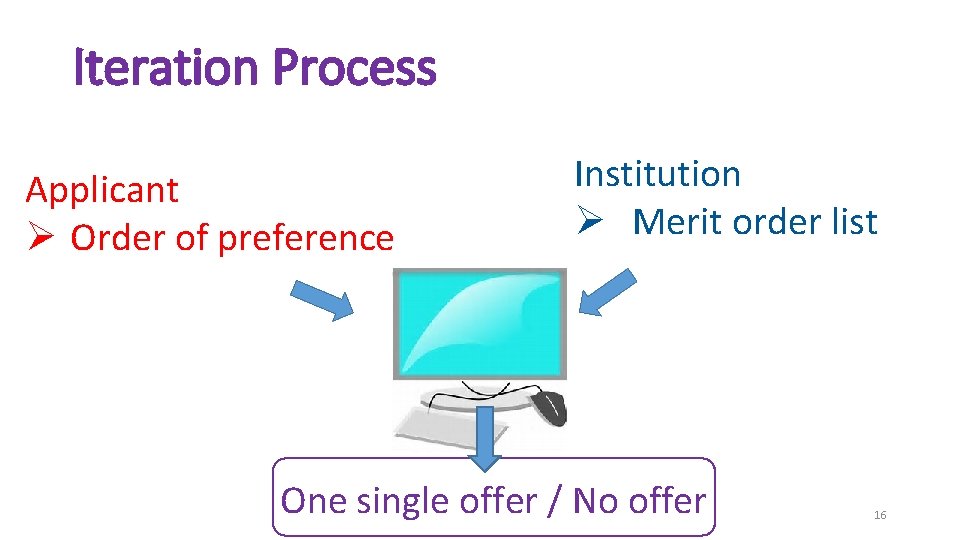 Iteration Process

Applicant
➢ Order of preference

Institution
➢ Merit order list

One single offer / No offer

16